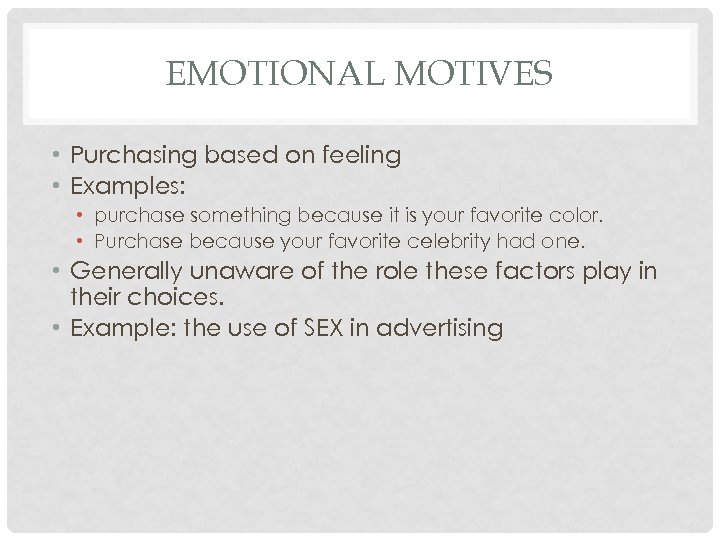 EMOTIONAL MOTIVES

• Purchasing based on feeling
• Examples:
  • purchase something because it is your favorite color.
  • Purchase because your favorite celebrity had one.
• Generally unaware of the role these factors play in their choices.
• Example: the use of SEX in advertising